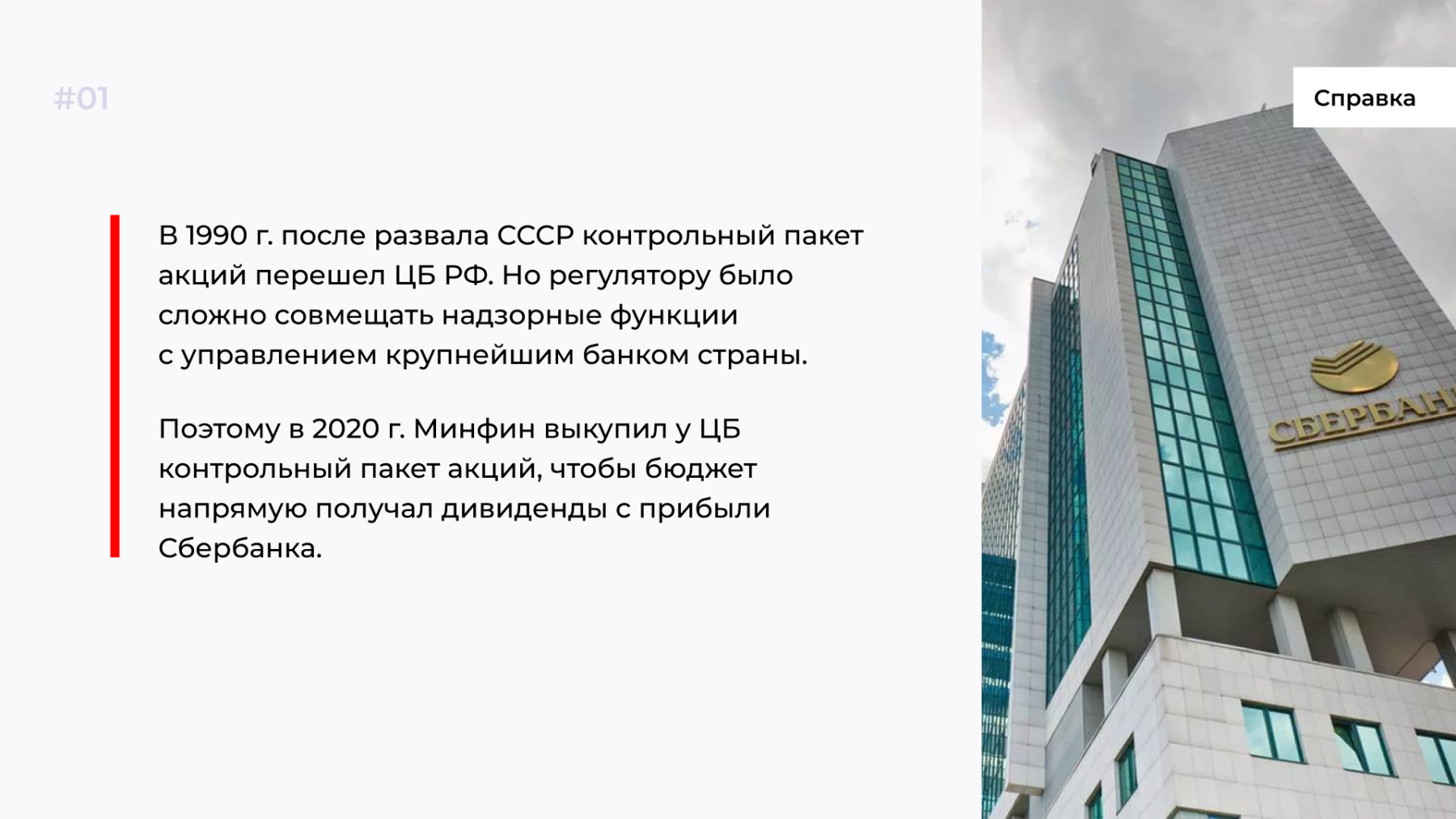 #01

Справка

В 1990 г. после развала СССР контрольный пакет акций перешел ЦБ РФ. Но регулятору было сложно совмещать надзорные функции с управлением крупнейшим банком страны.

Поэтому в 2020 г. Минфин выкупил у ЦБ контрольный пакет акций, чтобы бюджет напрямую получал дивиденды с прибыли Сбербанка.

СБЕРБАН